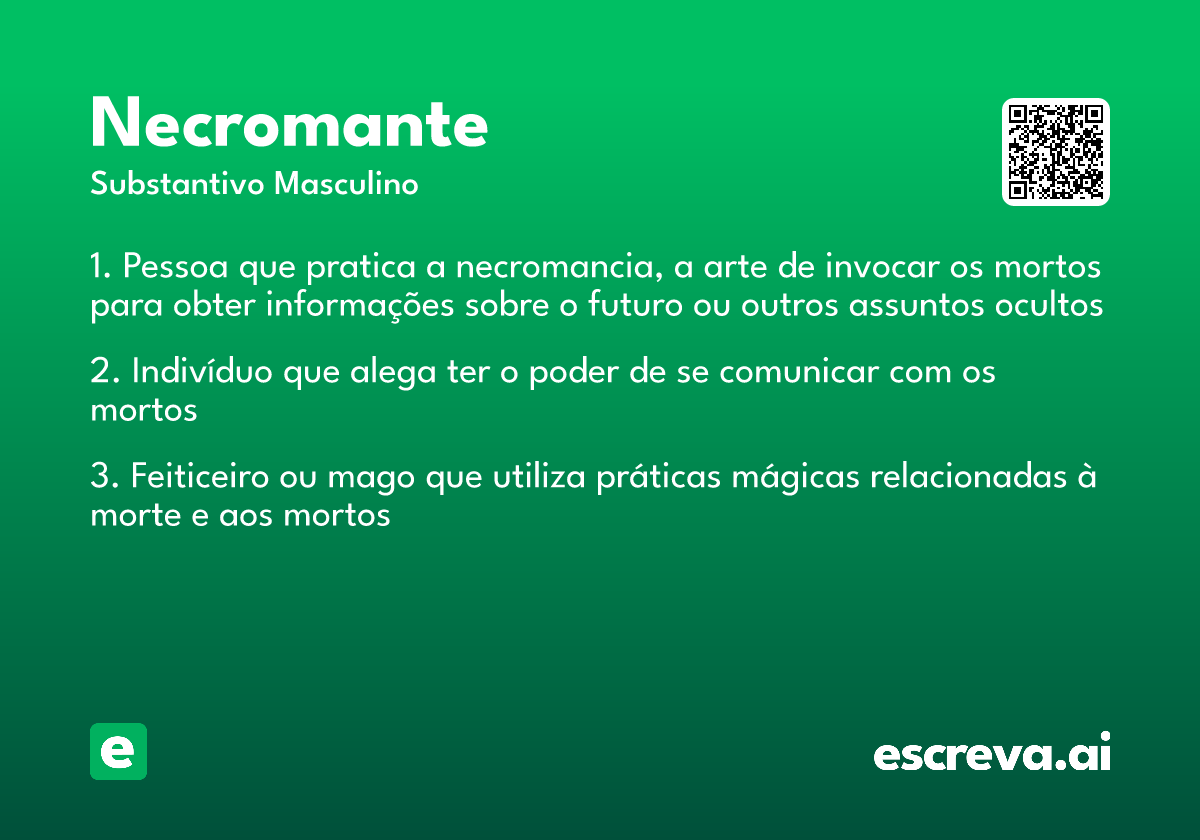 Necromante
Substantivo Masculino

1. Pessoa que pratica a necromancia, a arte de invocar os mortos para obter informações sobre o futuro ou outros assuntos ocultos

2. Indivíduo que alega ter o poder de se comunicar com os mortos

3. Feiticeiro ou mago que utiliza práticas mágicas relacionadas à morte e aos mortos

e

escreva.ai